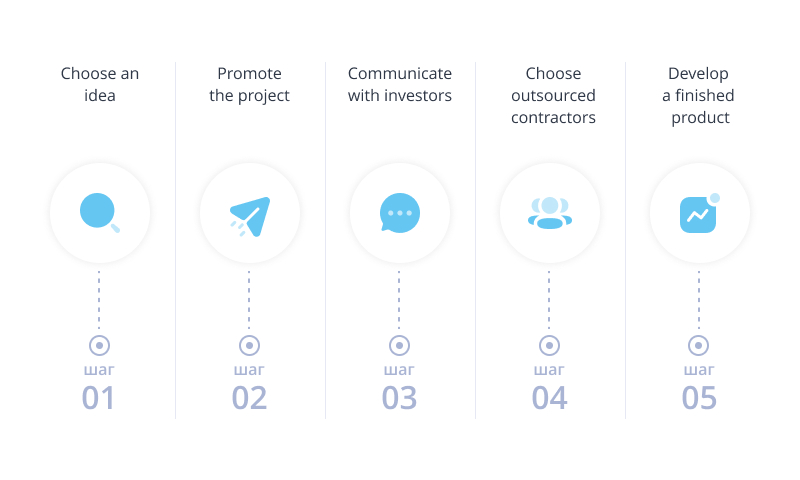 Choose an idea

шаг
01

Promote the project

шаг
02

Communicate with investors

шаг
03

Choose outsourced contractors

шаг
04

Develop a finished product

шаг
05